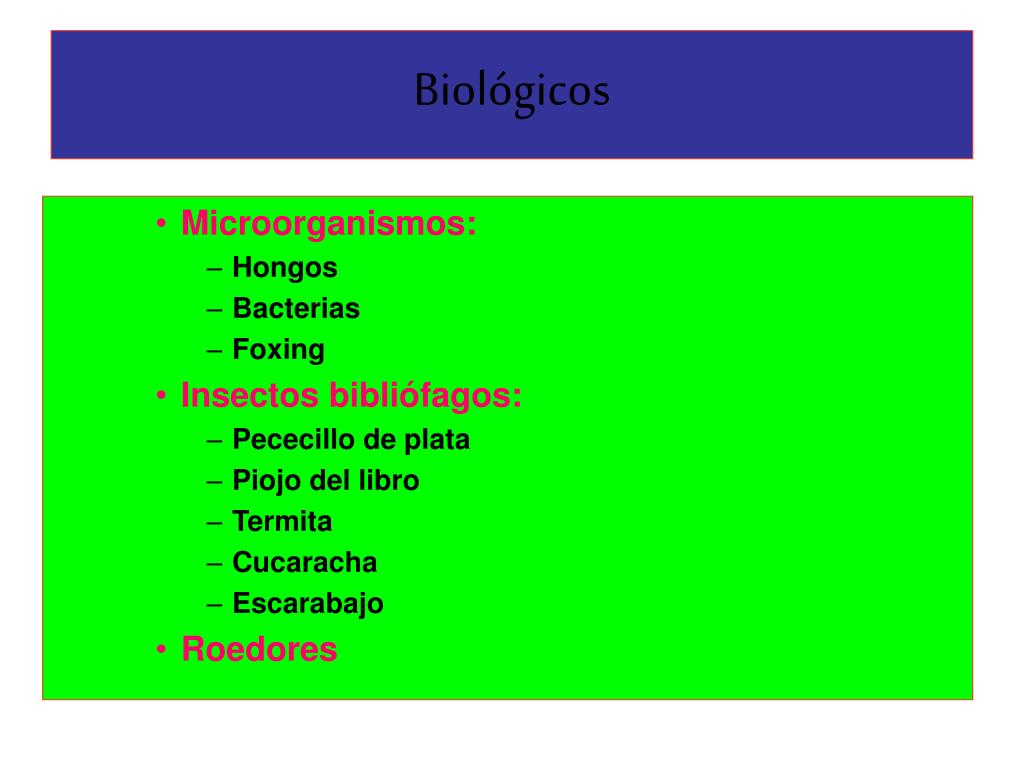 Biológicos

• Microorganismos:
  – Hongos
  – Bacterias
  – Foxing
• Insectos bibliófagos:
  – Pececillo de plata
  – Piojo del libro
  – Termita
  – Cucaracha
  – Escarabajo
• Roedores